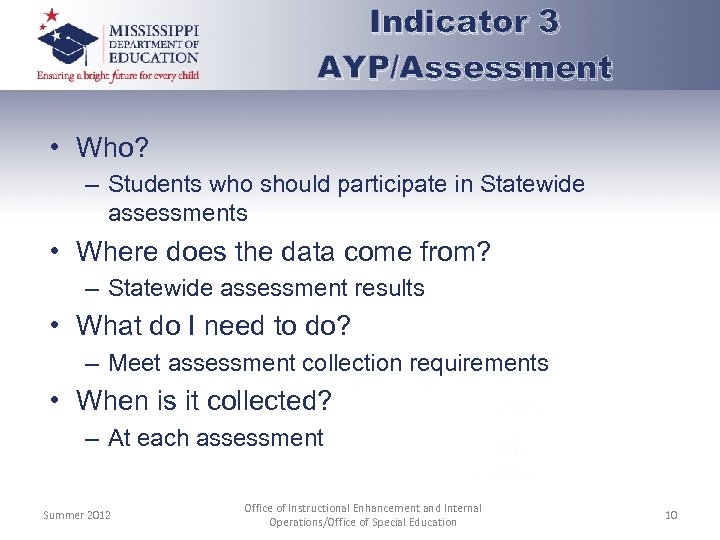 MISSISSIPPI
DEPARTMENT OF
EDUCATION
Ensuring a bright future for every child

Indicator 3
AYP/Assessment

• Who?
– Students who should participate in Statewide assessments
• Where does the data come from?
– Statewide assessment results
• What do I need to do?
– Meet assessment collection requirements
• When is it collected?
– At each assessment

Summer 2012

Office of Instructional Enhancement and Internal Operations/Office of Special Education

10